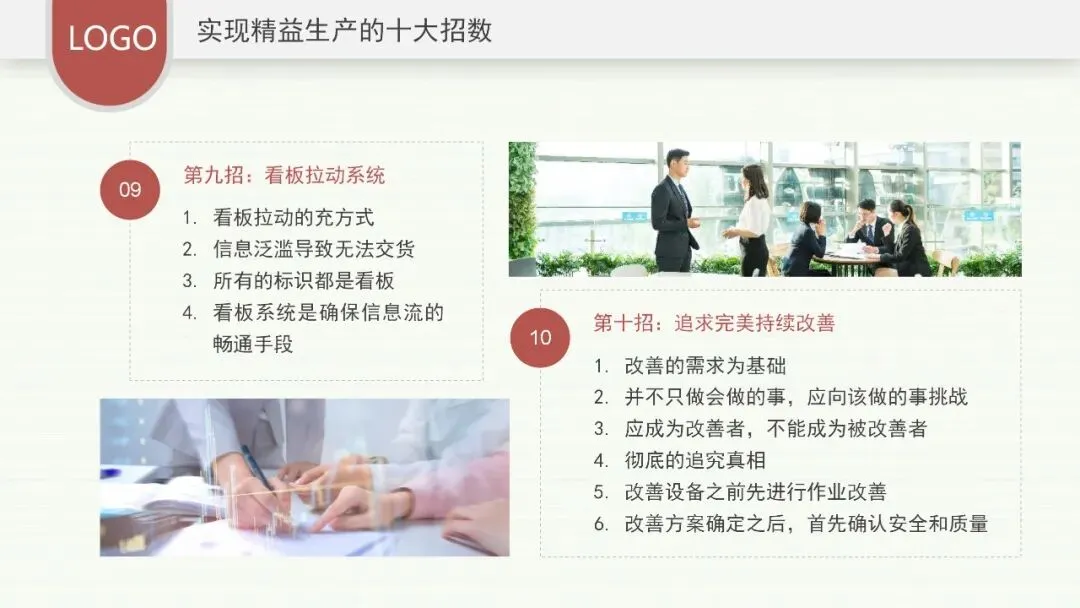 LOGO

实现精益生产的十大招数

09

第九招：看板拉动系统

1. 看板拉动的充方式
2. 信息泛滥导致无法交货
3. 所有的标识都是看板
4. 看板系统是确保信息流的畅通手段

10

第十招：追求完美持续改善

1. 改善的需求为基础
2. 并不只做会做的事，应向该做的事挑战
3. 应成为改善者，不能成为被改善者
4. 彻底的追究真相
5. 改善设备之前先进行作业改善
6. 改善方案确定之后，首先确认安全和质量